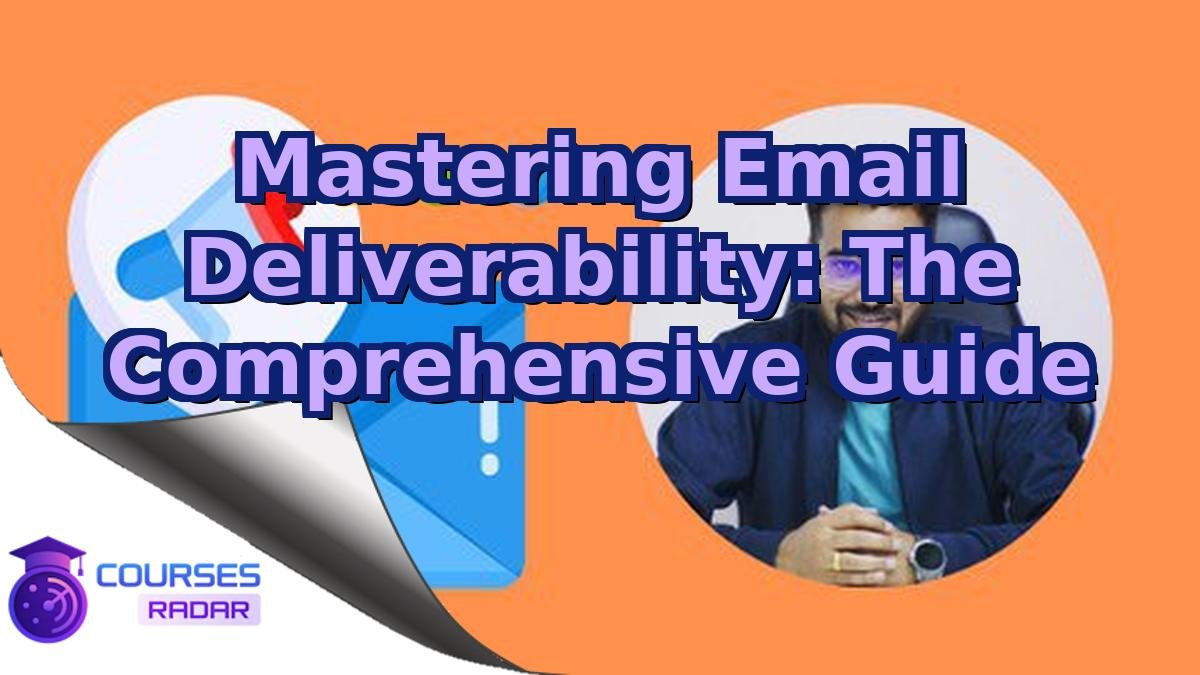 Mastering Email Deliverability: The Comprehensive Guide

COURSES
RADAR